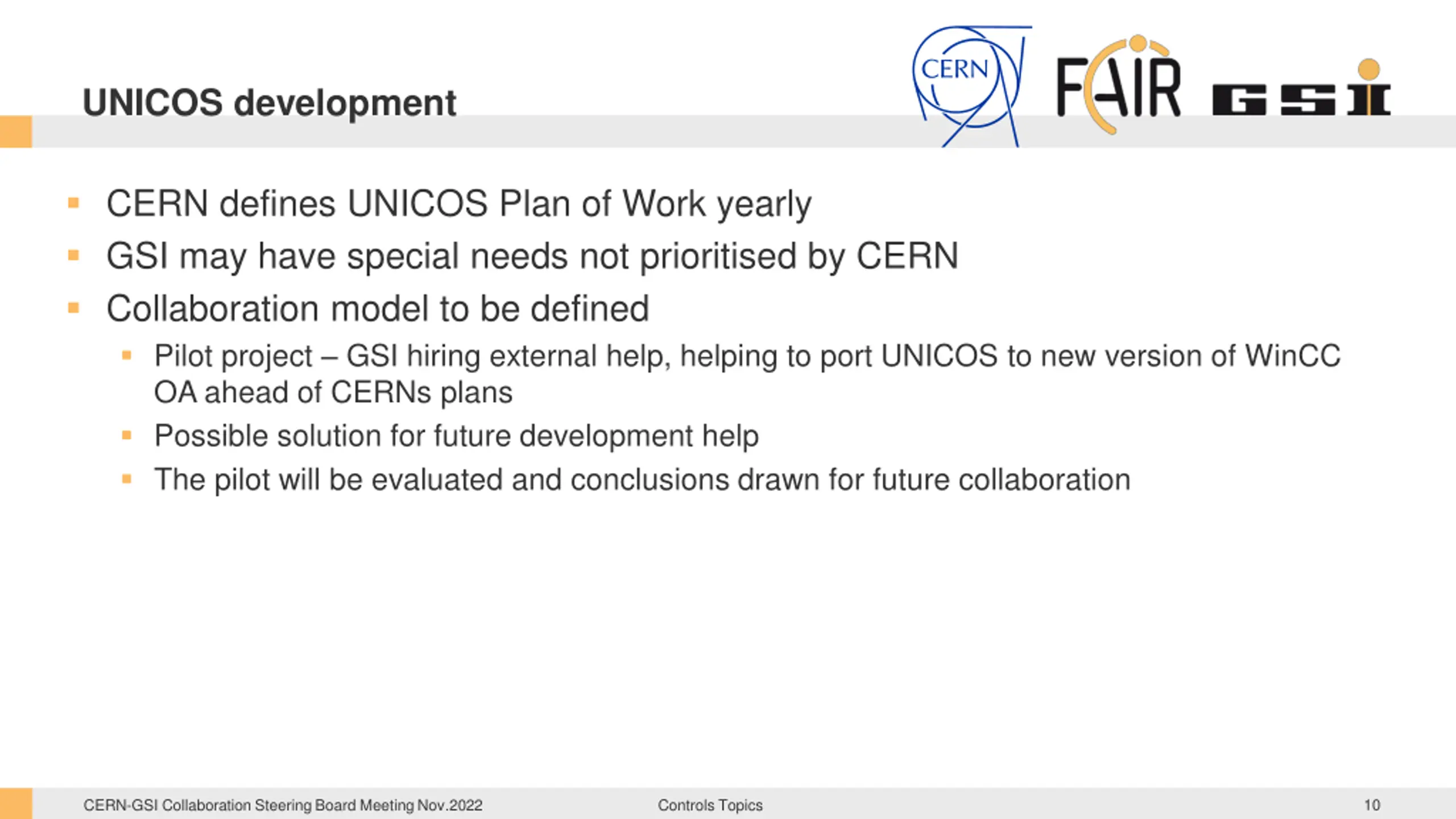 UNICOS development

CERN FAIR GSI

- CERN defines UNICOS Plan of Work yearly
- GSI may have special needs not prioritised by CERN
- Collaboration model to be defined
  - Pilot project – GSI hiring external help, helping to port UNICOS to new version of WinCC OA ahead of CERNs plans
  - Possible solution for future development help
  - The pilot will be evaluated and conclusions drawn for future collaboration

CERN-GSI Collaboration Steering Board Meeting Nov.2022 Controls Topics 10